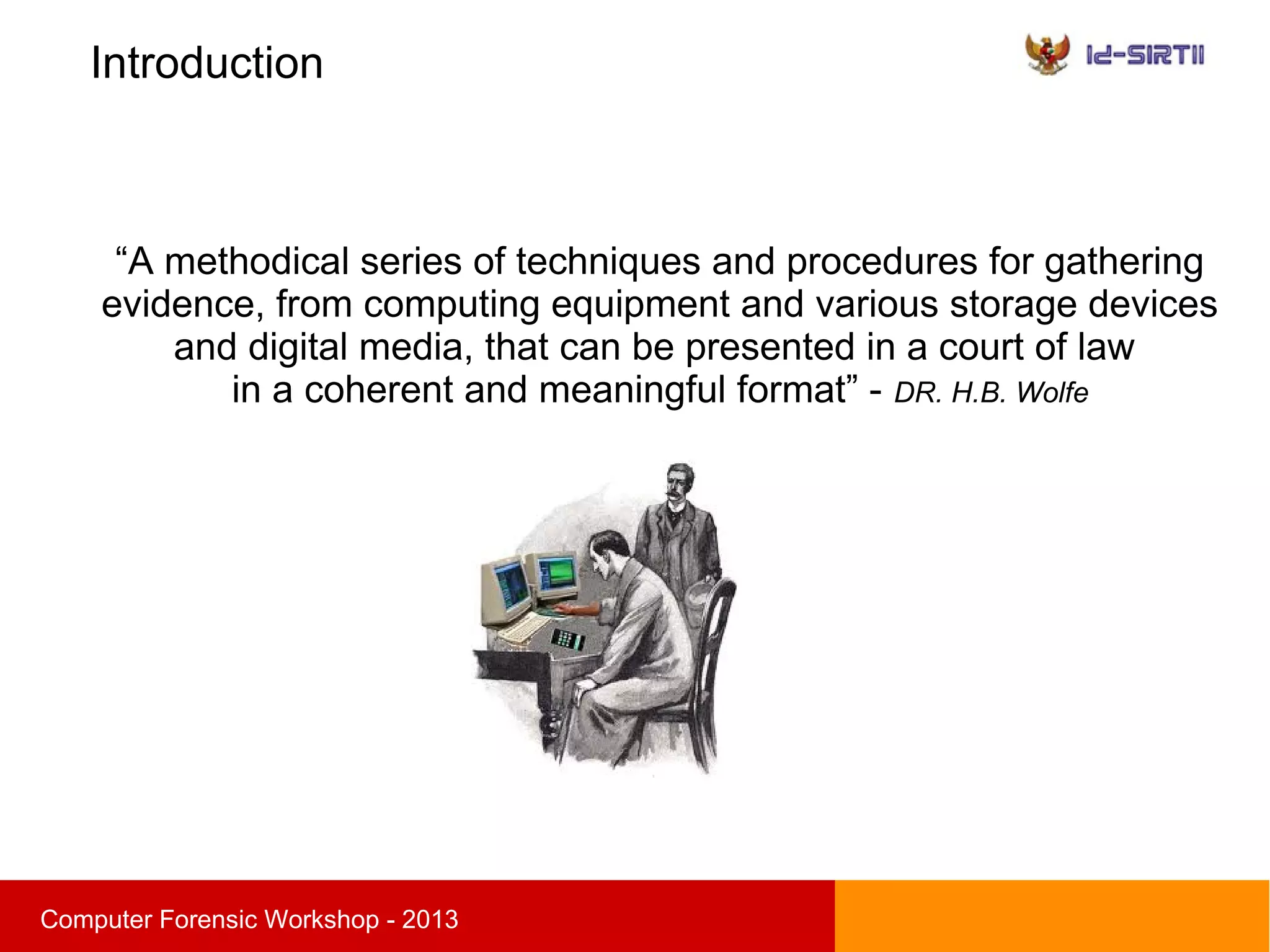 Introduction

Id-SIRTII

“A methodical series of techniques and procedures for gathering evidence, from computing equipment and various storage devices and digital media, that can be presented in a court of law in a coherent and meaningful format” - DR. H.B. Wolfe

Computer Forensic Workshop - 2013